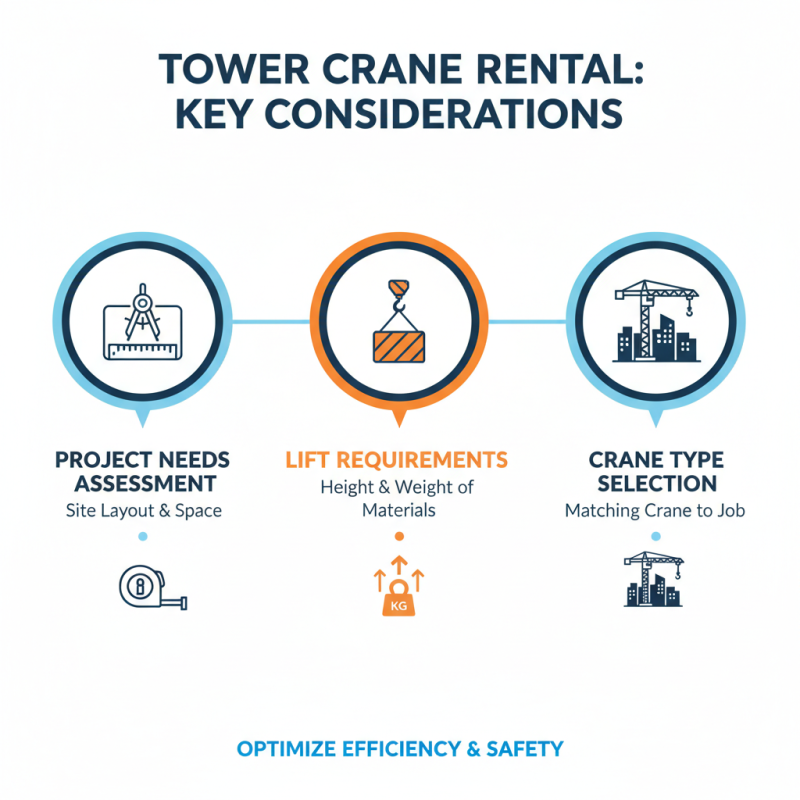 TOWER CRANE RENTAL: KEY CONSIDERATIONS

PROJECT NEEDS ASSESSMENT
Site Layout & Space

LIFT REQUIREMENTS
Height & Weight of Materials

KG

CRANE TYPE SELECTION
Matching Crane to Job

OPTIMIZE EFFICIENCY & SAFETY